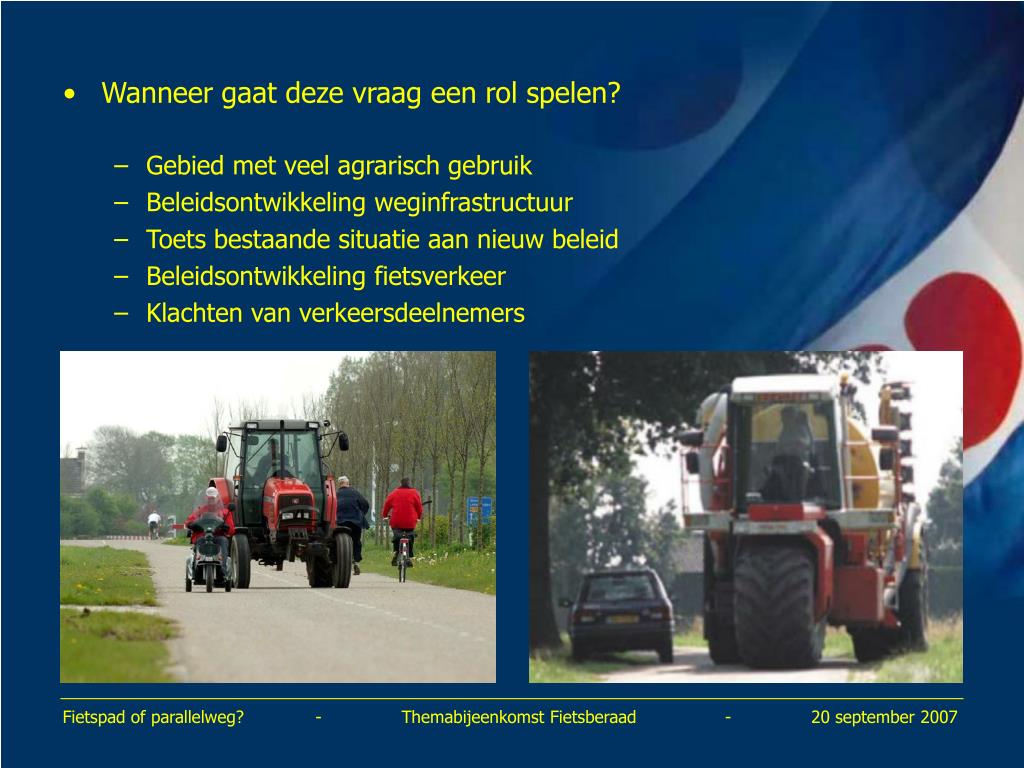 • Wanneer gaat deze vraag een rol spelen?

– Gebied met veel agrarisch gebruik
– Beleidsontwikkeling weginfrastructuur
– Toets bestaande situatie aan nieuw beleid
– Beleidsontwikkeling fietsverkeer
– Klachten van verkeersdeelnemers

Fietspad of parallelweg? - Themabijeenkomst Fietsberaad - 20 september 2007